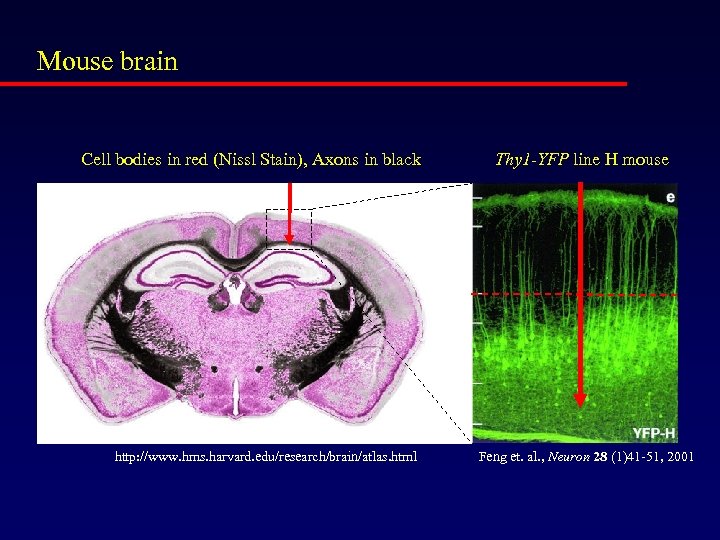 Mouse brain

Cell bodies in red (Nissl Stain), Axons in black

Thy1-YFP line H mouse

e

YFP-H

http://www.hms.harvard.edu/research/brain/atlas.html

Feng et. al., Neuron 28 (1)41-51, 2001